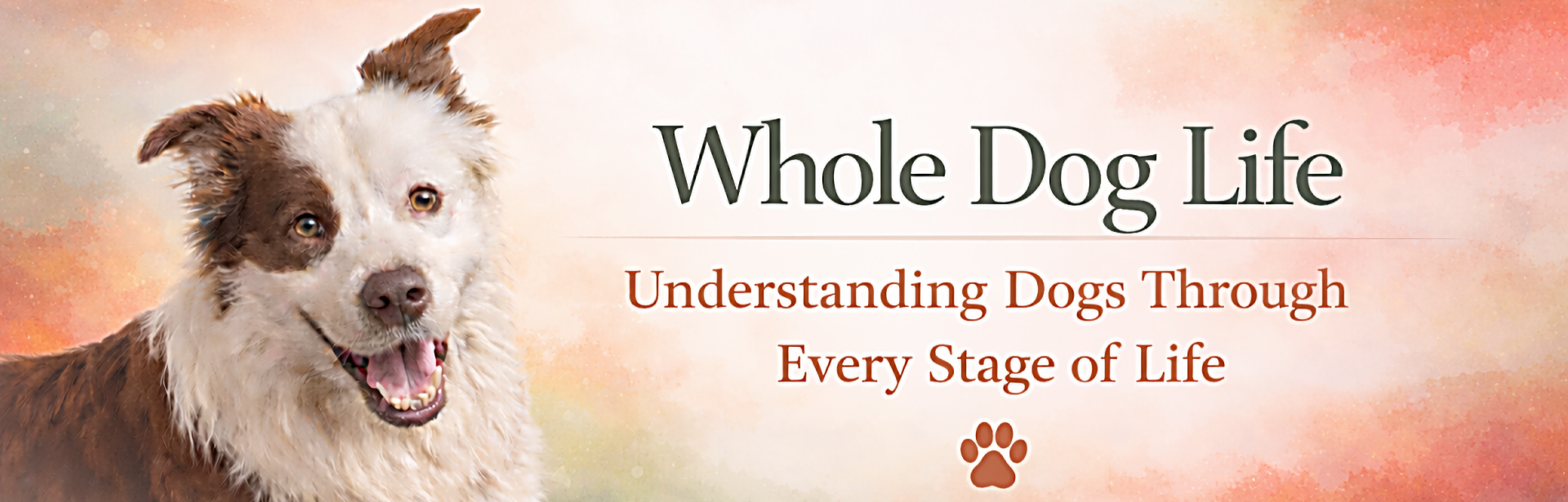 Whole Dog Life

Understanding Dogs Through Every Stage of Life